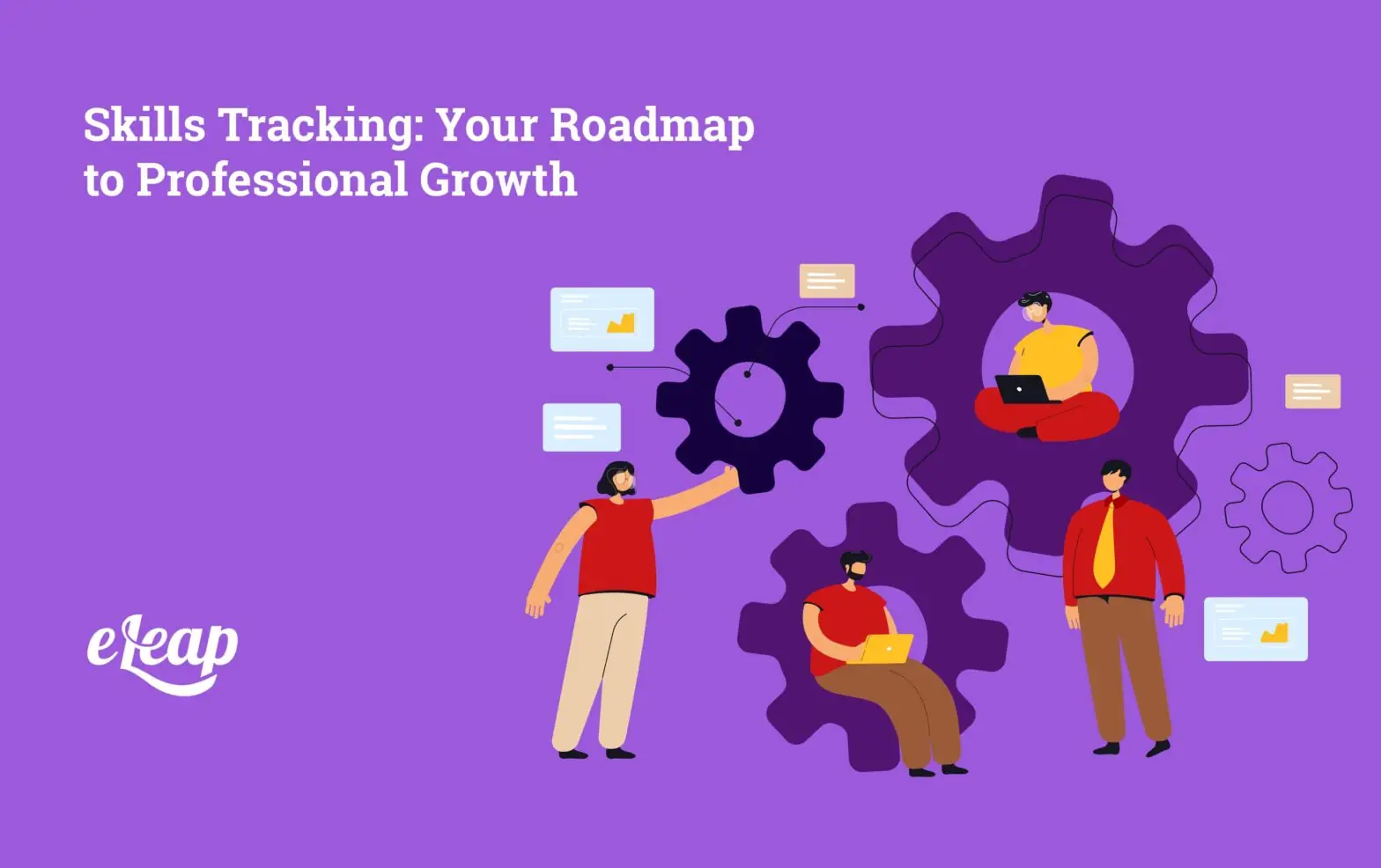 Skills Tracking: Your Roadmap to Professional Growth

eLeap